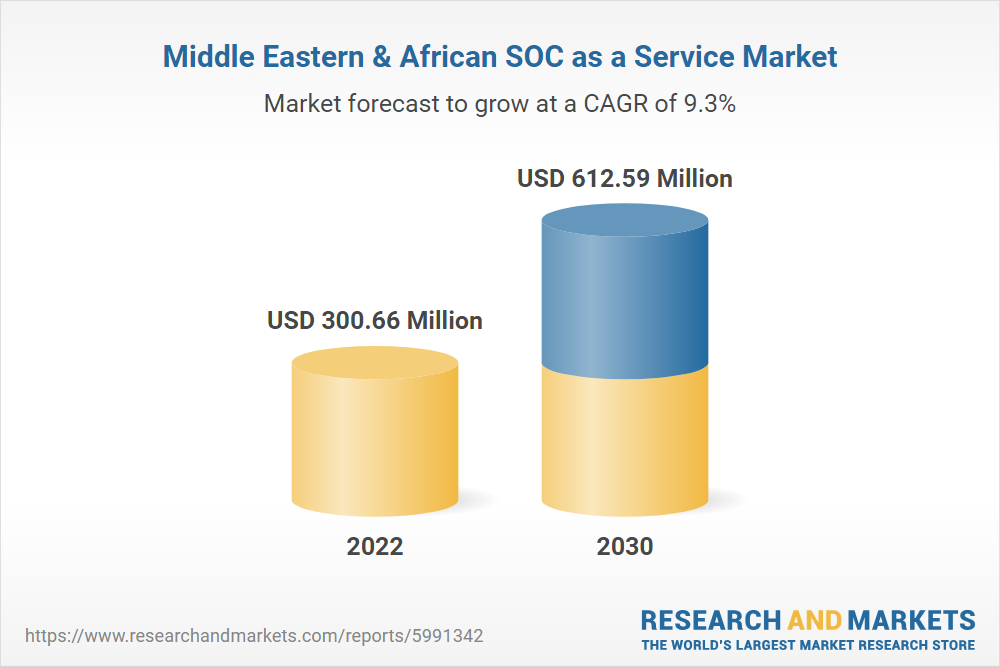 Middle Eastern & African SOC as a Service Market

Market forecast to grow at a CAGR of 9.3%

USD 300.66 Million

USD 612.59 Million

2022

2030

https://www.researchandmarkets.com/reports/5991342

RESEARCH AND MARKETS
THE WORLD'S LARGEST MARKET RESEARCH STORE